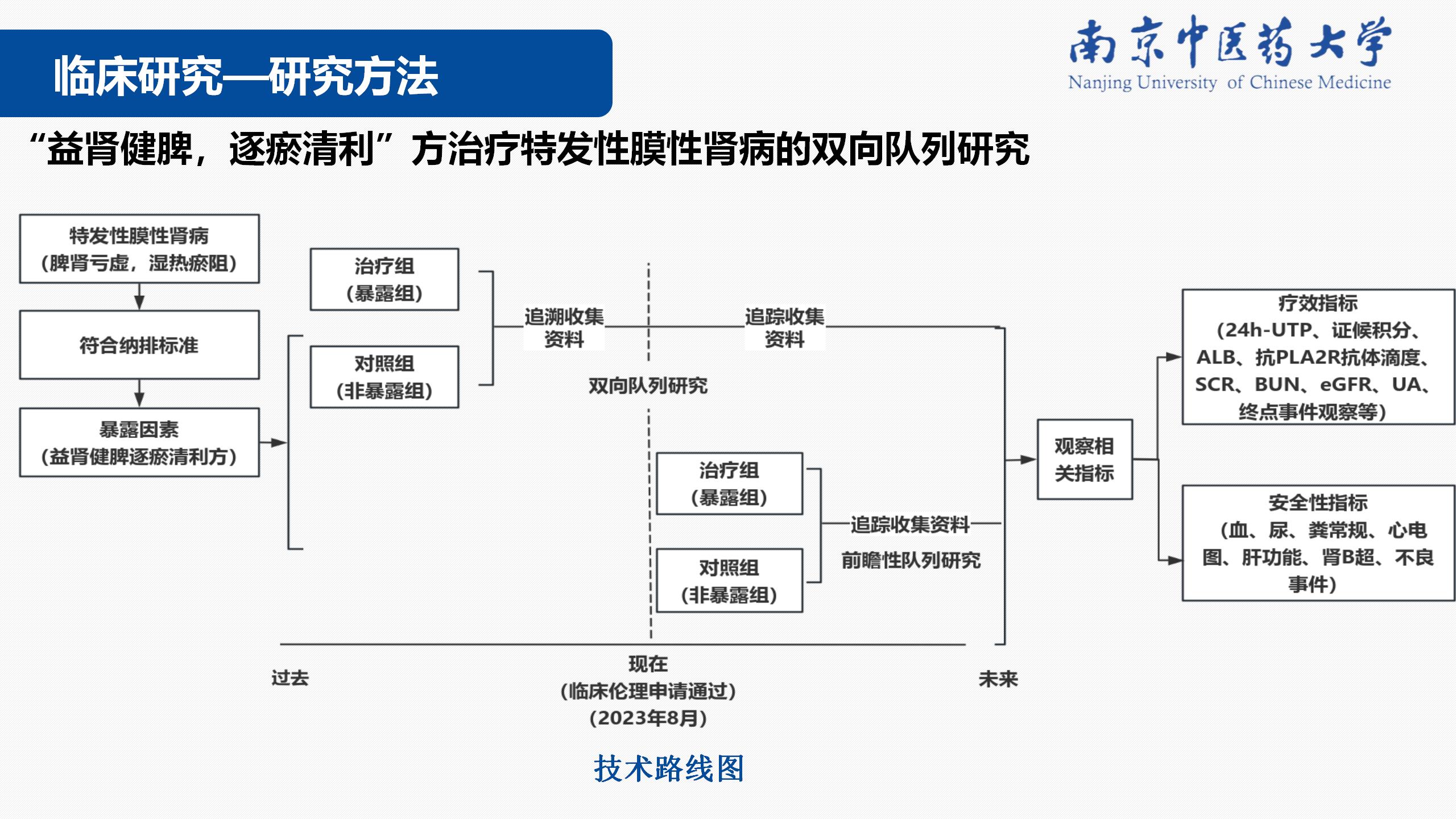 临床研究—研究方法

南京中医药大学
Nanjing University of Chinese Medicine

“益肾健脾，逐瘀清利”方治疗特发性膜性肾病的双向队列研究

特发性膜性肾病
（脾肾亏虚，湿热瘀阻）

符合纳排标准

暴露因素
（益肾健脾逐瘀清利方）

治疗组
（暴露组）

对照组
（非暴露组）

追溯收集资料

追踪收集资料

双向队列研究

治疗组
（暴露组）

对照组
（非暴露组）

追踪收集资料

前瞻性队列研究

观察相关指标

疗效指标
（24h-UTP、证候积分、ALB、抗PLA2R抗体滴度、SCR、BUN、eGFR、UA、终点事件观察等）

安全性指标
（血、尿、粪常规、心电图、肝功能、肾B超、不良事件）

过去

现在
（临床伦理申请通过）
（2023年8月）

未来

技术路线图